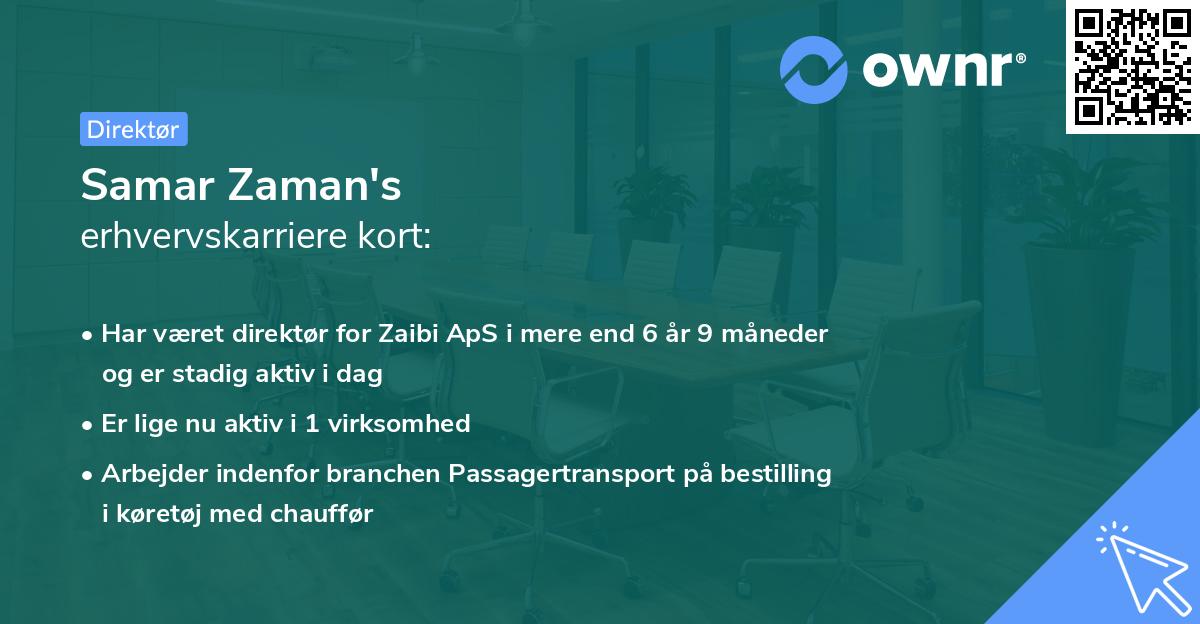 ownr®

Direktør

Samar Zaman's
erhvervskarriere kort:

• Har været direktør for Zaibi ApS i mere end 6 år 9 måneder og er stadig aktiv i dag
• Er lige nu aktiv i 1 virksomhed
• Arbejder indenfor branchen Passagertransport på bestilling i køretøj med chauffør